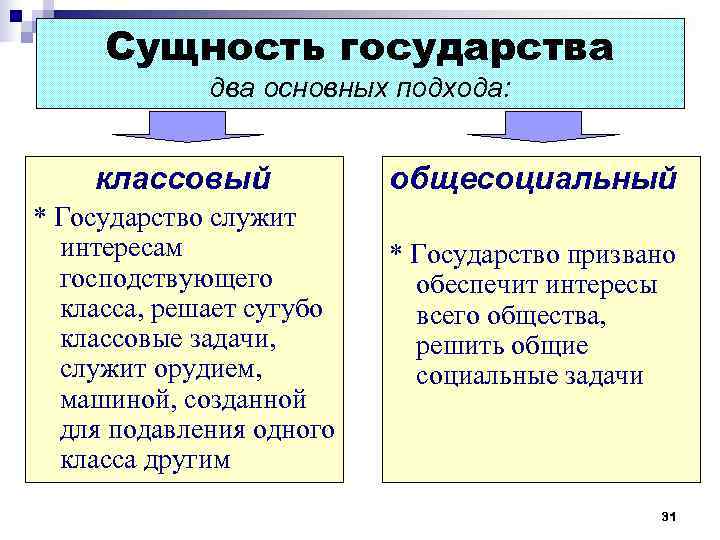 Сущность государства
два основных подхода:

классовый

* Государство служит интересам господствующего класса, решает сугубо классовые задачи, служит орудием, машиной, созданной для подавления одного класса другим

общесоциальный

* Государство призвано обеспечит интересы всего общества, решить общие социальные задачи

31